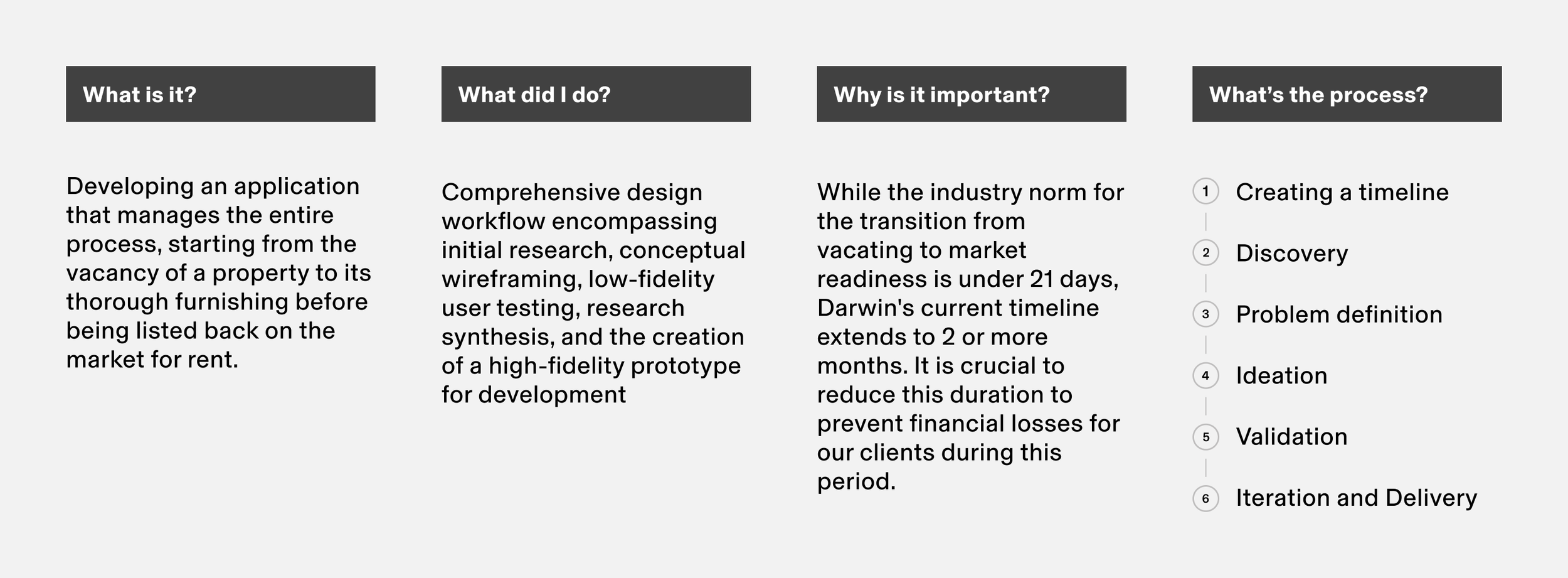 What is it?

Developing an application that manages the entire process, starting from the vacancy of a property to its thorough furnishing before being listed back on the market for rent.

What did I do?

Comprehensive design workflow encompassing initial research, conceptual wireframing, low-fidelity user testing, research synthesis, and the creation of a high-fidelity prototype for development

Why is it important?

While the industry norm for the transition from vacating to market readiness is under 21 days, Darwin's current timeline extends to 2 or more months. It is crucial to reduce this duration to prevent financial losses for our clients during this period.

What's the process?

1 Creating a timeline
2 Discovery
3 Problem definition
4 Ideation
5 Validation
6 Iteration and Delivery